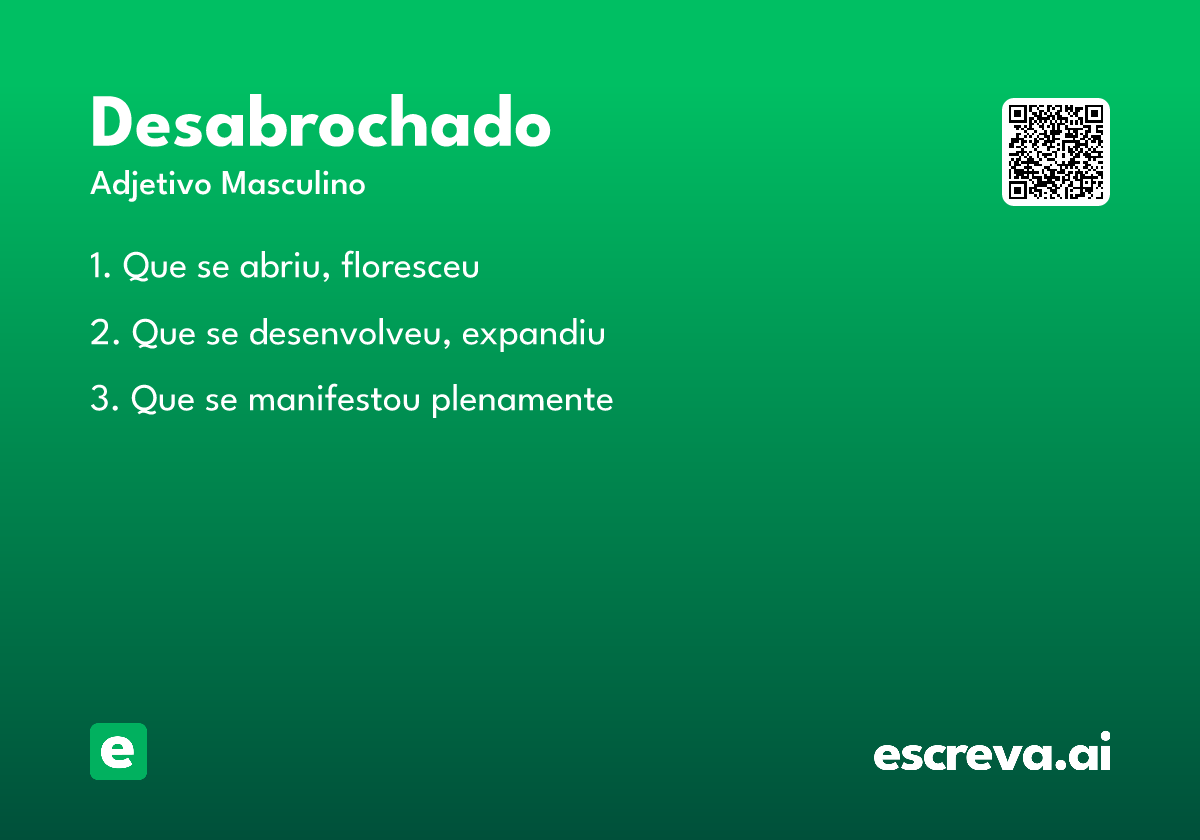 Desabrochado

Adjetivo Masculino

1. Que se abriu, floresceu

2. Que se desenvolveu, expandiu

3. Que se manifestou plenamente

e

escreva.ai